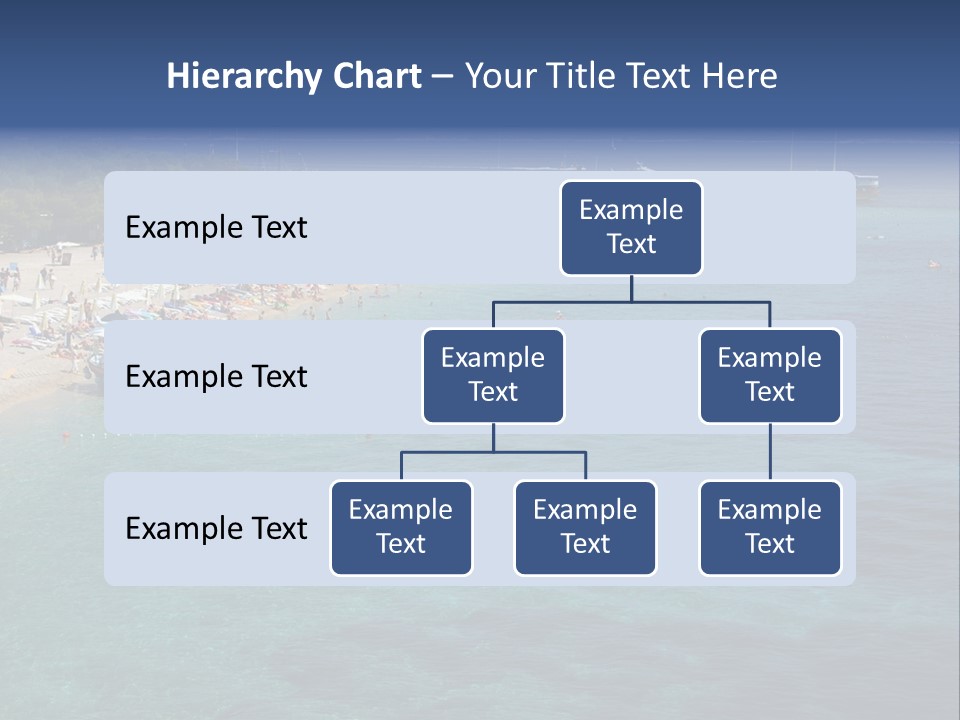 Hierarchy Chart – Your Title Text Here

Example Text

Example Text

Example Text

Example Text

Example Text

Example Text

Example Text

Example Text

Example Text